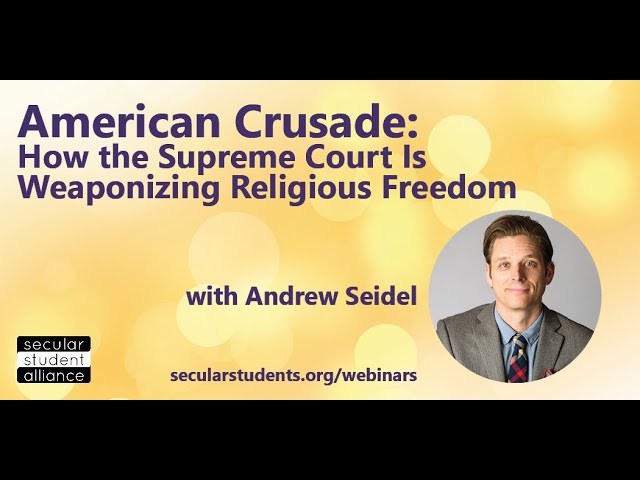 American Crusade:
How the Supreme Court Is Weaponizing Religious Freedom

with Andrew Seidel

secular
student
alliance

secularstudents.org/webinars